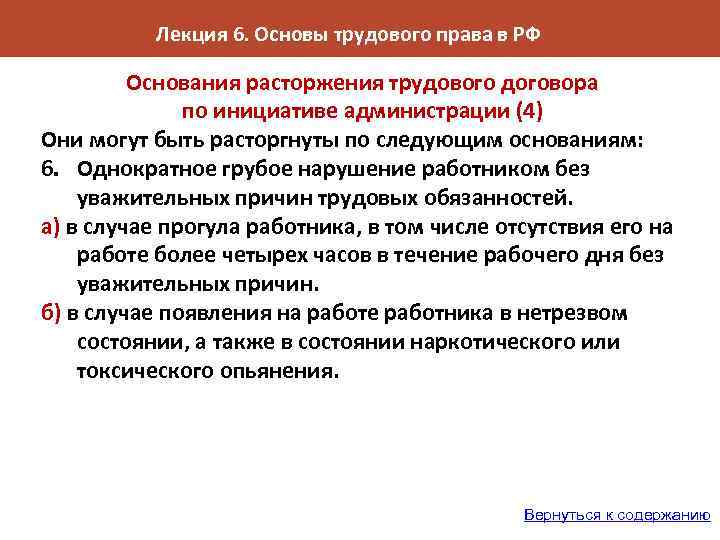 Лекция 6. Основы трудового права в РФ

Основания расторжения трудового договора по инициативе администрации (4)

Они могут быть расторгнуты по следующим основаниям:

6. Однократное грубое нарушение работником без уважительных причин трудовых обязанностей.

а) в случае прогула работника, в том числе отсутствия его на работе более четырех часов в течение рабочего дня без уважительных причин.

б) в случае появления на работе работника в нетрезвом состоянии, а также в состоянии наркотического или токсического опьянения.

Вернуться к содержанию